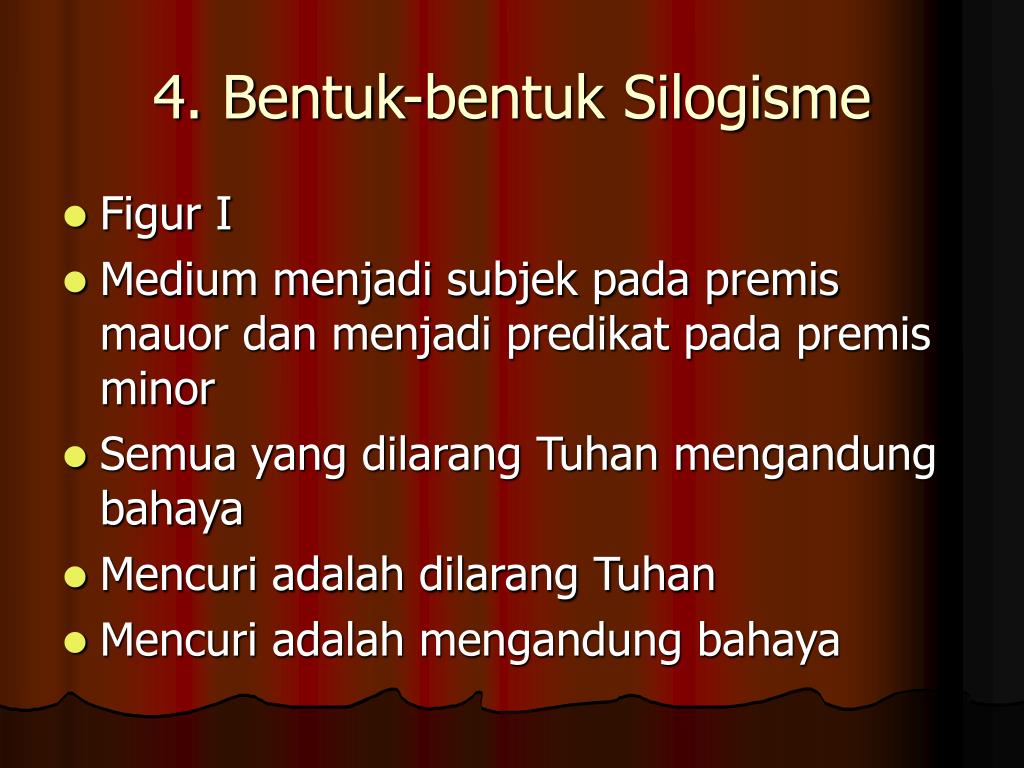 4. Bentuk-bentuk Silogisme

- Figur I
- Medium menjadi subjek pada premis mauor dan menjadi predikat pada premis minor
- Semua yang dilarang Tuhan mengandung bahaya
- Mencuri adalah dilarang Tuhan
- Mencuri adalah mengandung bahaya